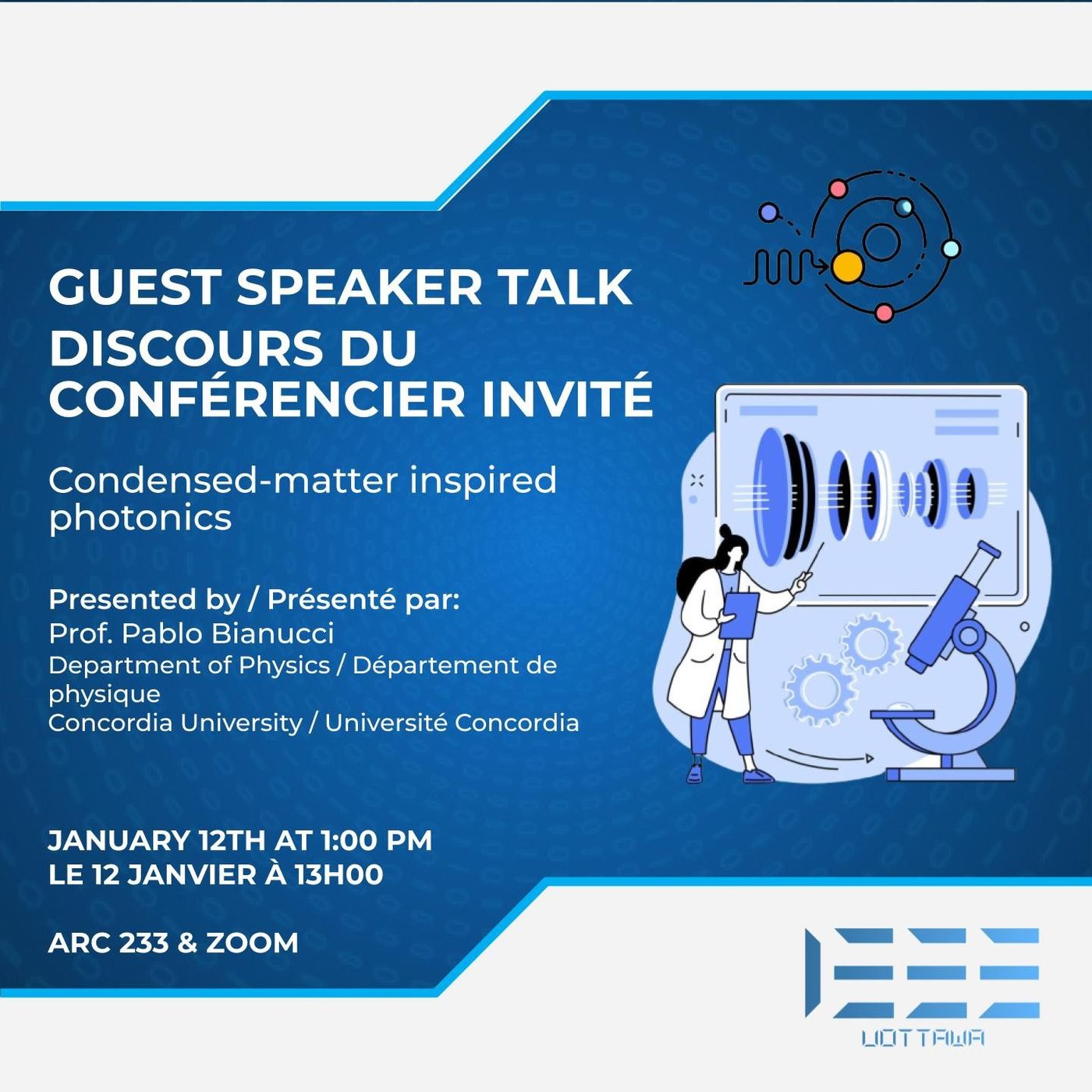 GUEST SPEAKER TALK
DISCOURS DU CONFÉRENCIER INVITÉ

Condensed-matter inspired photonics

Presented by / Présenté par:
Prof. Pablo Bianucci
Department of Physics / Département de physique
Concordia University / Université Concordia

JANUARY 12TH AT 1:00 PM
LE 12 JANVIER À 13H00

ARC 233 & ZOOM

IEEE
UOTTAWA